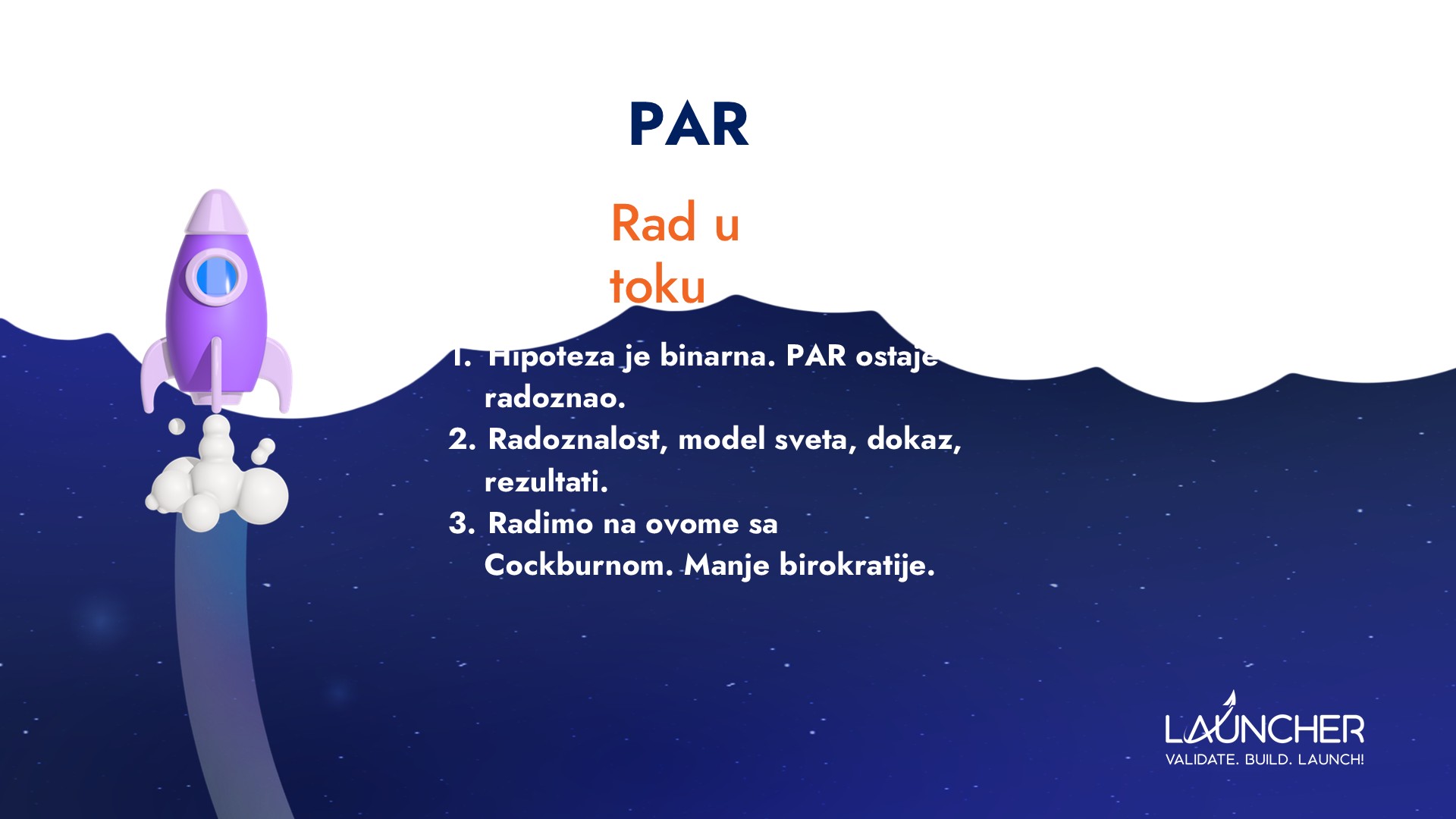 PAR

Rad u toku

1. Hipoteza je binarna. PAR ostaje radoznao.
2. Radoznalost, model sveta, dokaz, rezultati.
3. Radimo na ovome sa Cockburnom. Manje birokratije.

LAUNCHER
VALIDATE. BUILD. LAUNCH!